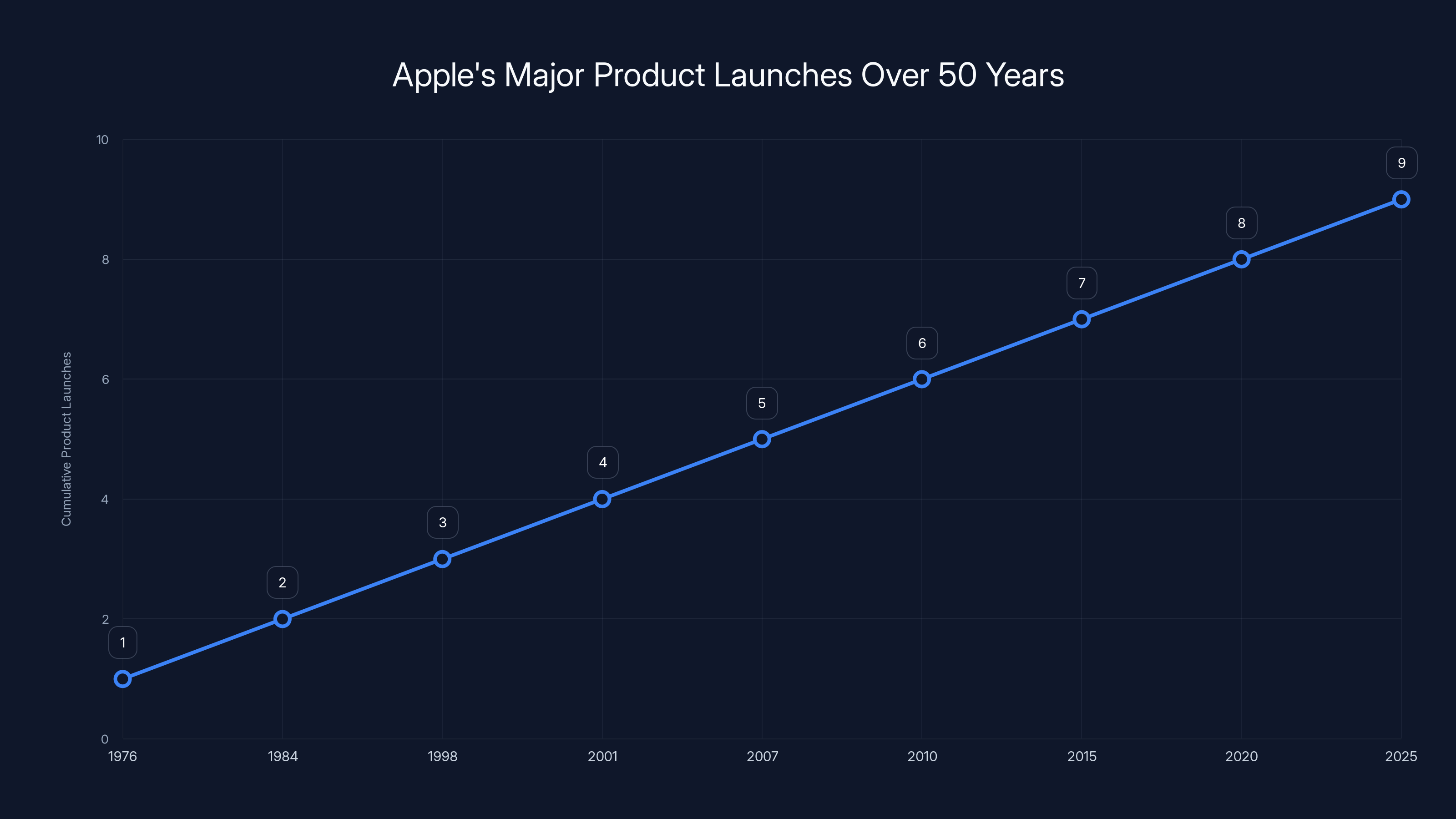 Apple's Major Product Launches Over 50 Years

Cumulative Product Launches

10
8
6
4
2
0

1
2
3
4
5
6
7
8
9

1976
1984
1998
2001
2007
2010
2015
2020
2025